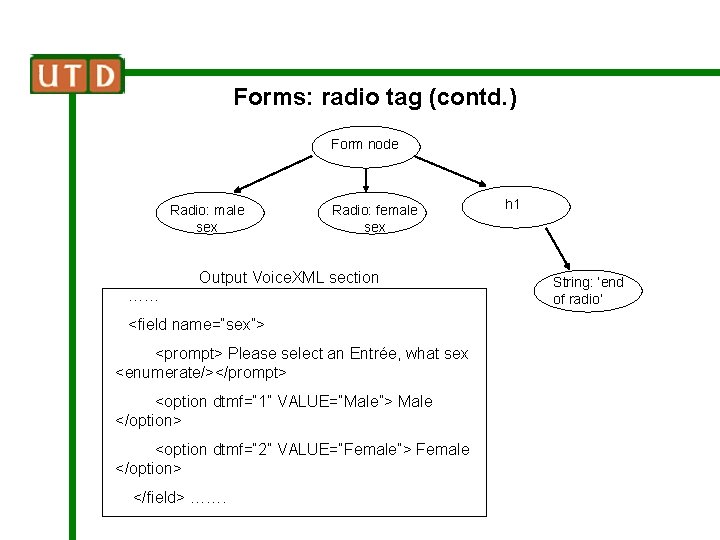 UTD

Forms: radio tag (contd.)

Form node

Radio: male sex

Radio: female sex

h1

String: 'end of radio'

Output VoiceXML section

……

<field name="sex">

<prompt> Please select an Entrée, what sex <enumerate/></prompt>

<option dtmf="1" VALUE="Male"> Male </option>

<option dtmf="2" VALUE="Female"> Female </option>

</field> …….